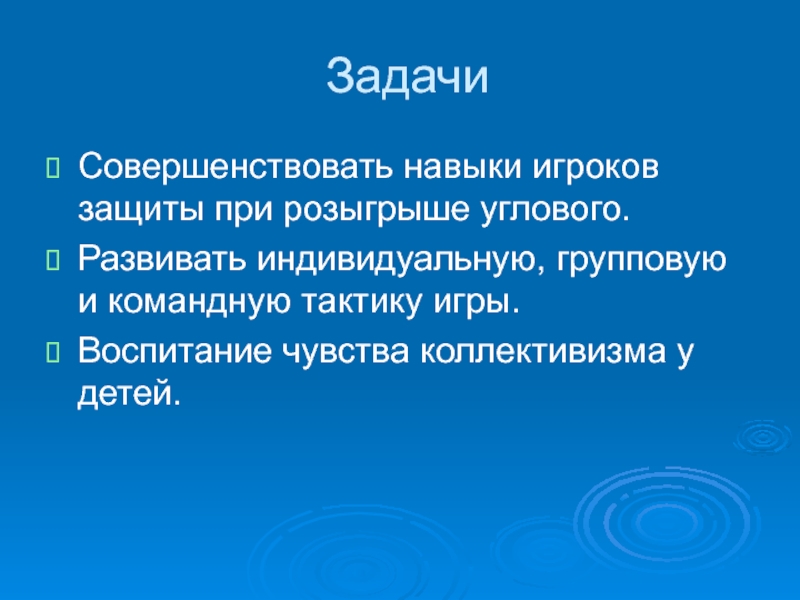 Задачи

Совершенствовать навыки игроков защиты при розыгрыше углового.

Развивать индивидуальную, групповую и командную тактику игры.

Воспитание чувства коллективизма у детей.